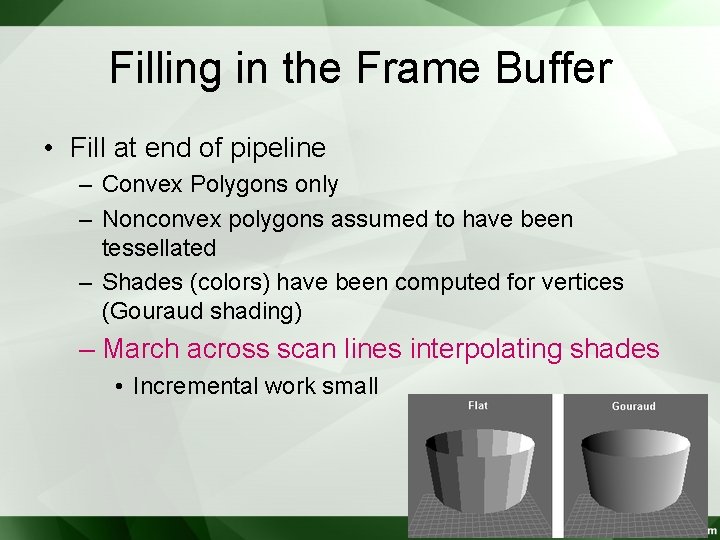 Filling in the Frame Buffer

• Fill at end of pipeline
– Convex Polygons only
– Nonconvex polygons assumed to have been tessellated
– Shades (colors) have been computed for vertices (Gouraud shading)
– March across scan lines interpolating shades
• Incremental work small

Flat

Gouraud